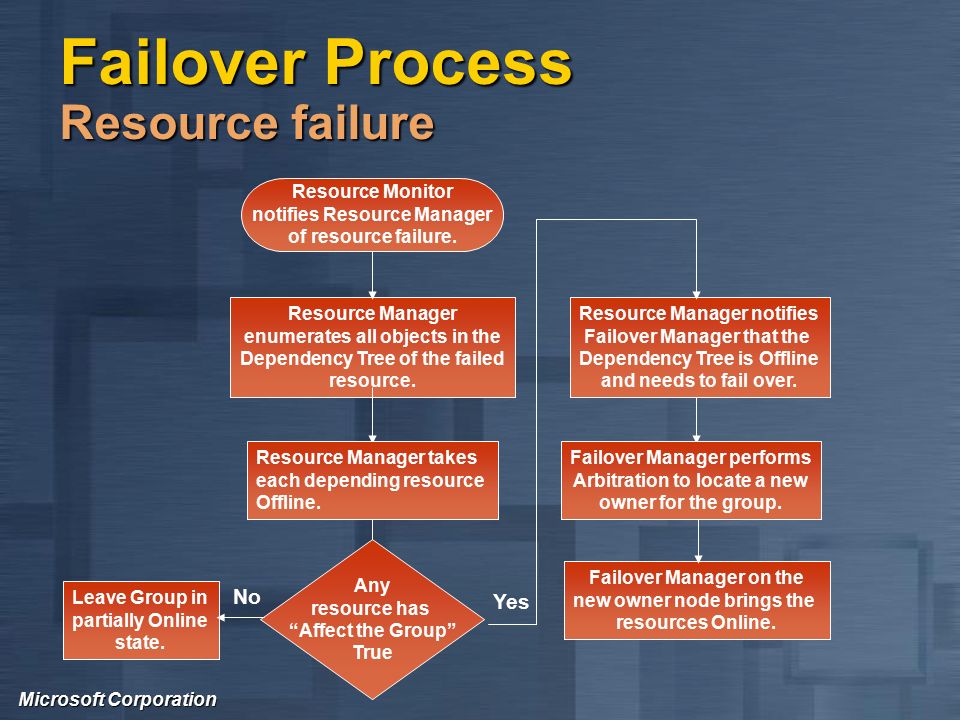 Failover Process
Resource failure

Resource Monitor notifies Resource Manager of resource failure.

Resource Manager enumerates all objects in the Dependency Tree of the failed resource.

Resource Manager takes each depending resource Offline.

Any resource has "Affect the Group" True

No

Leave Group in partially Online state.

Yes

Resource Manager notifies Failover Manager that the Dependency Tree is Offline and needs to fail over.

Failover Manager performs Arbitration to locate a new owner for the group.

Failover Manager on the new owner node brings the resources Online.

Microsoft Corporation